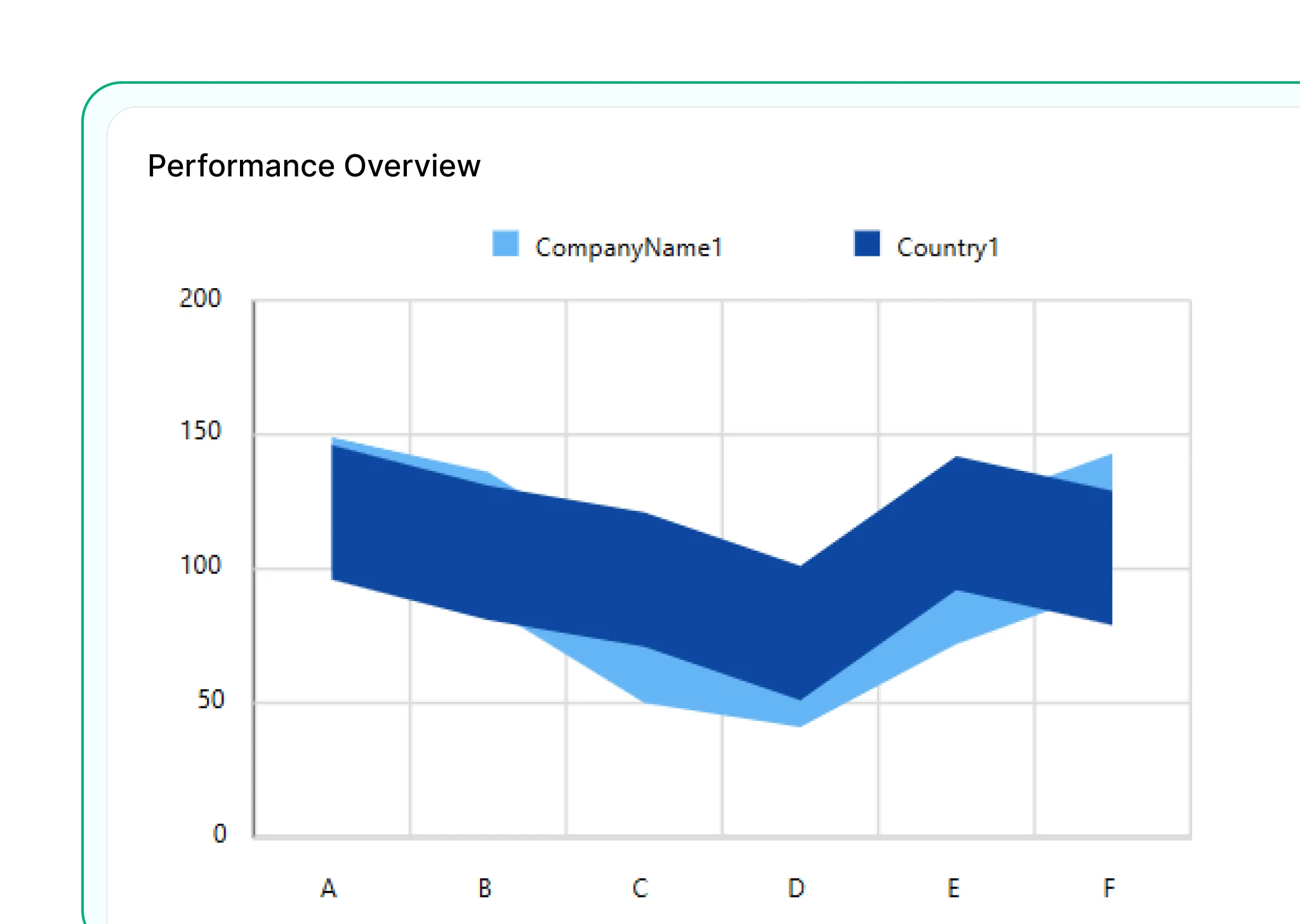 Performance Overview

CompanyName1
Country1

200
150
100
50
0

A
B
C
D
E
F